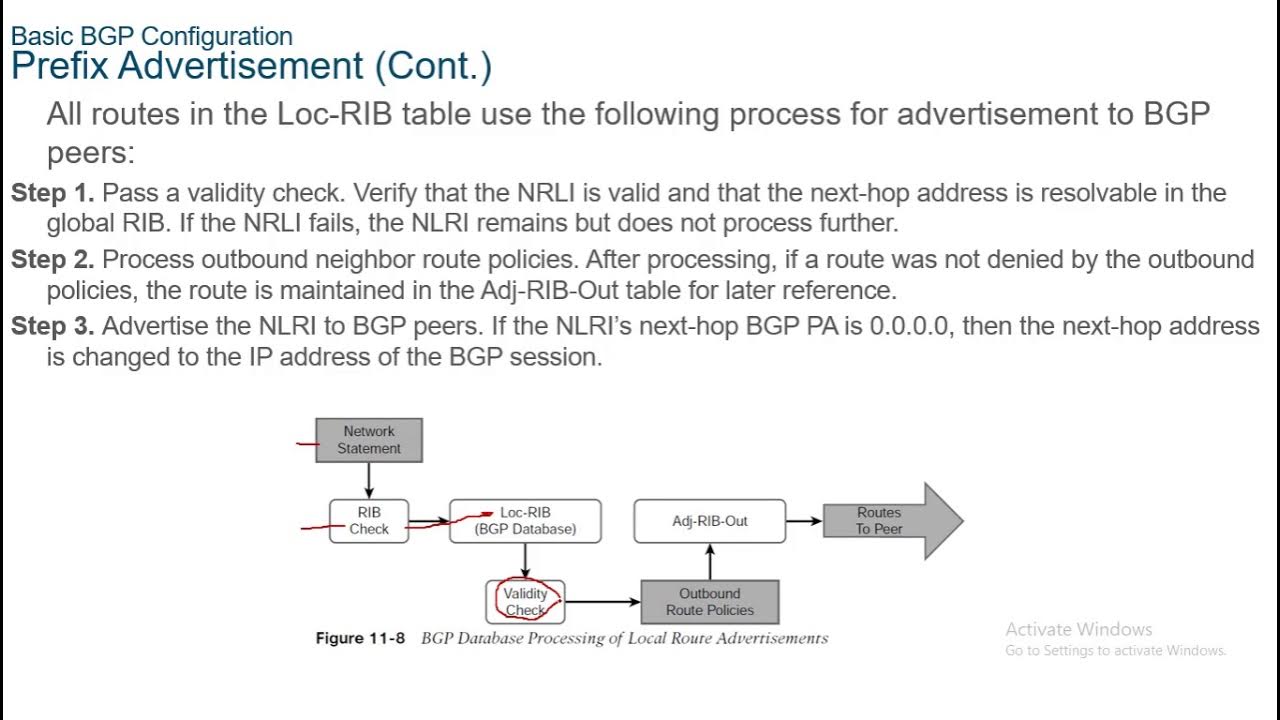 Basic BGP Configuration
Prefix Advertisement (Cont.)

All routes in the Loc-RIB table use the following process for advertisement to BGP peers:

Step 1. Pass a validity check. Verify that the NRLI is valid and that the next-hop address is resolvable in the global RIB. If the NRLI fails, the NLRI remains but does not process further.

Step 2. Process outbound neighbor route policies. After processing, if a route was not denied by the outbound policies, the route is maintained in the Adj-RIB-Out table for later reference.

Step 3. Advertise the NLRI to BGP peers. If the NLRI's next-hop BGP PA is 0.0.0.0, then the next-hop address is changed to the IP address of the BGP session.

Network Statement
RIB Check
Loc-RIB (BGP Database)
Validity Check
Outbound Route Policies
Adj-RIB-Out
Routes To Peer

Figure 11-8 BGP Database Processing of Local Route Advertisements

Activate Windows
Go to Settings to activate Windows.